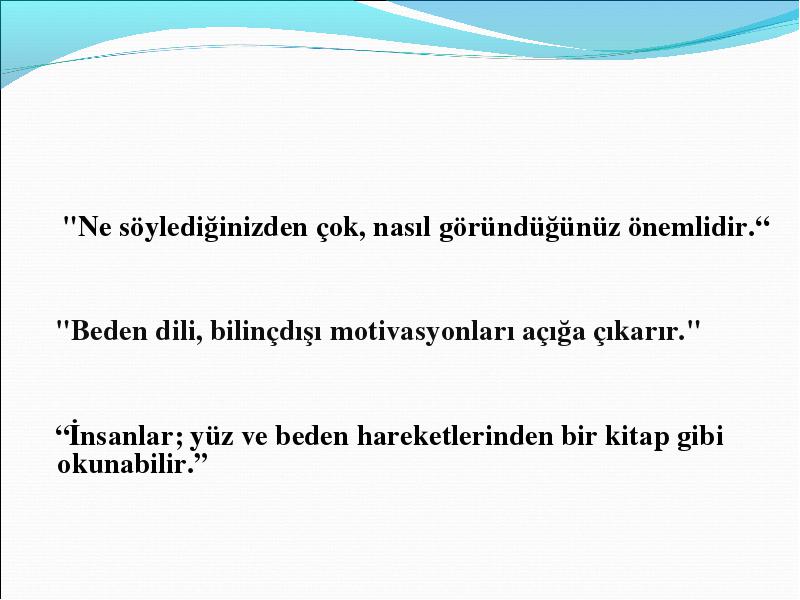 "Ne söylediğinizden çok, nasıl göründüğünüz önemlidir.“

"Beden dili, bilinçdışı motivasyonları açığa çıkarır."

“İnsanlar; yüz ve beden hareketlerinden bir kitap gibi okunabilir.”